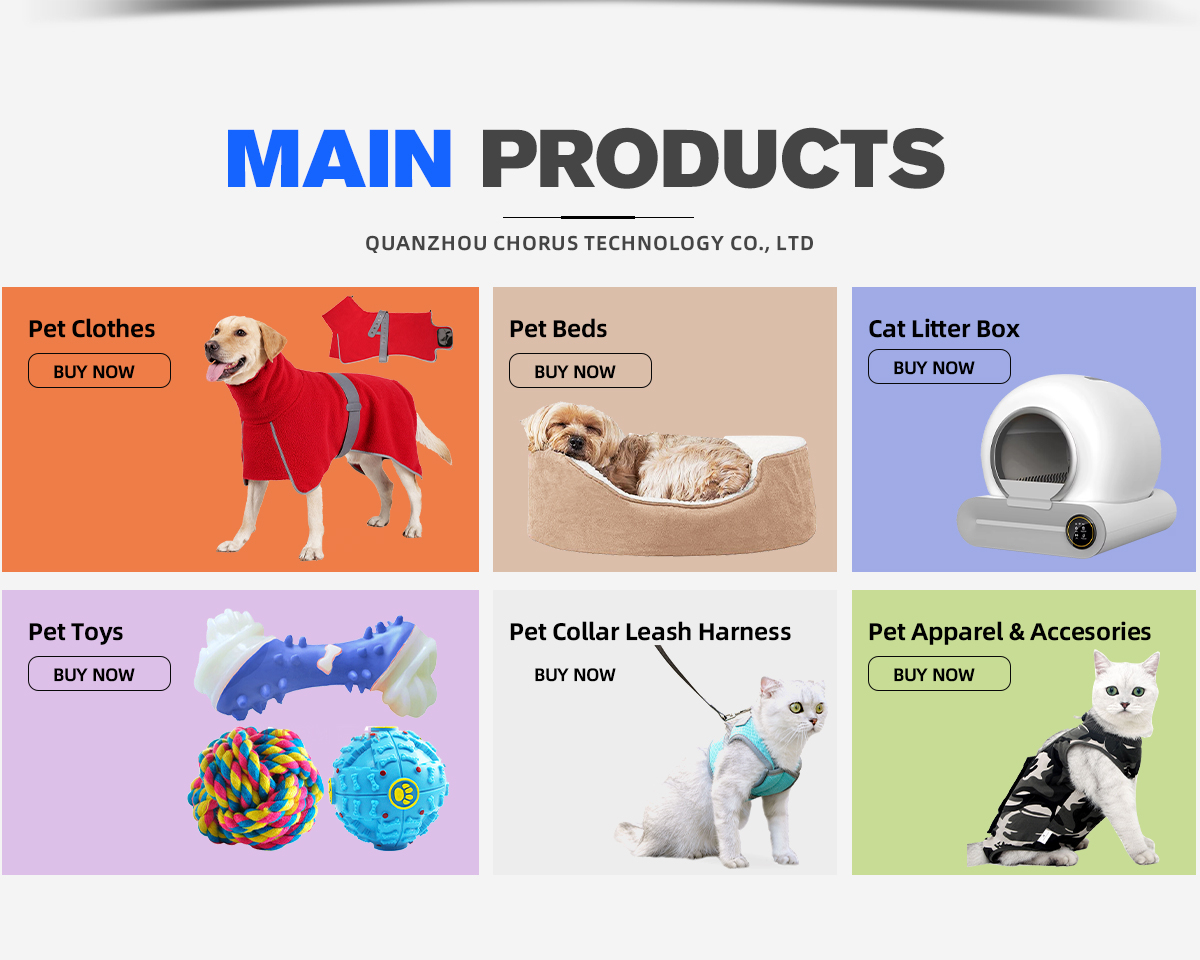 MAIN PRODUCTS

QUANZHOU CHORUS TECHNOLOGY CO., LTD

Pet Clothes
BUY NOW

Pet Beds
BUY NOW

Cat Litter Box
BUY NOW

Pet Toys
BUY NOW

Pet Collar Leash Harness
BUY NOW

Pet Apparel & Accesories
BUY NOW